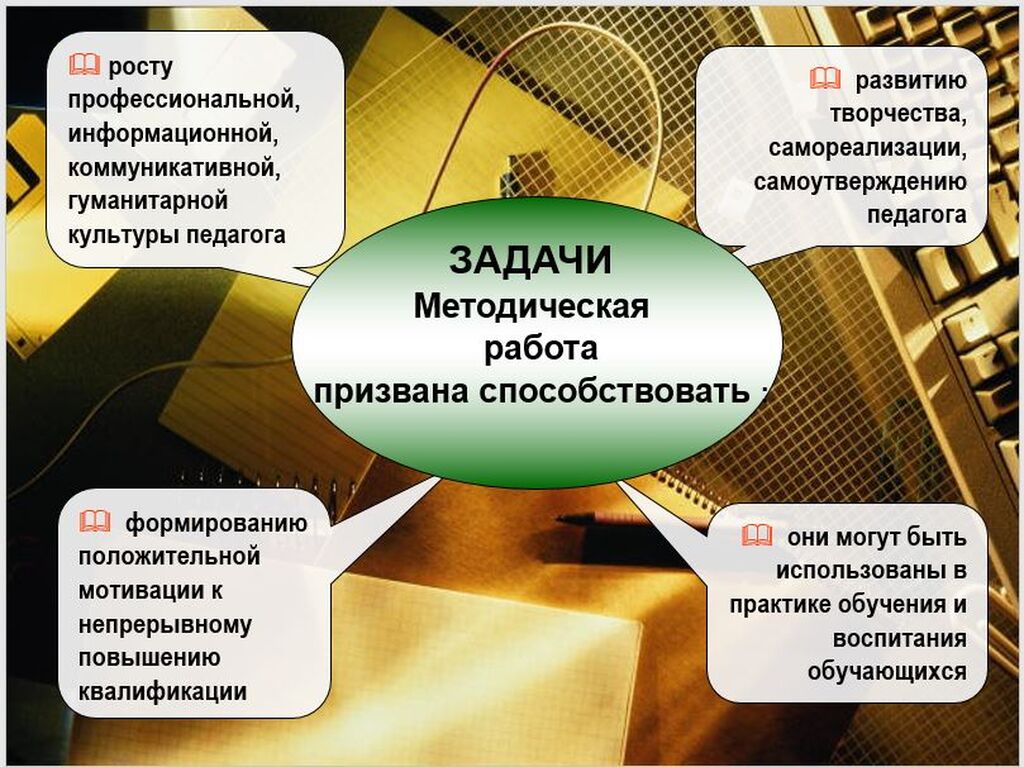 ЗАДАЧИ
Методическая работа призвана способствовать :

росту профессиональной, информационной, коммуникативной, гуманитарной культуры педагога

развитию творчества, самореализации, самоутверждению педагога

формированию положительной мотивации к непрерывному повышению квалификации

они могут быть использованы в практике обучения и воспитания обучающихся